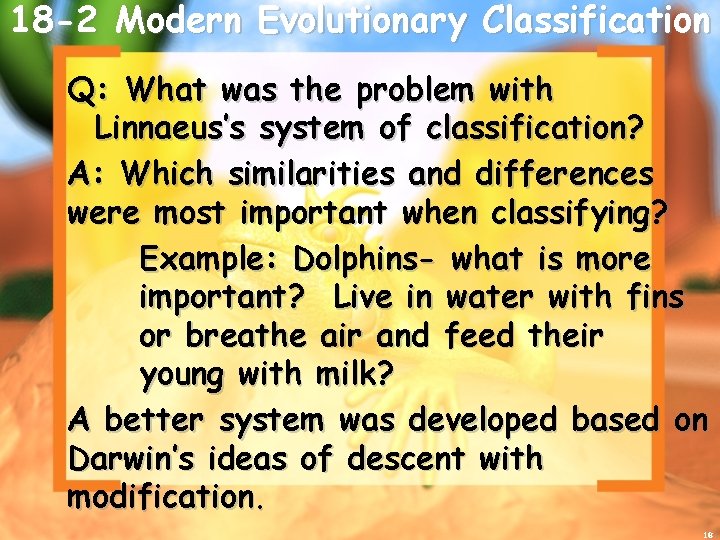 18-2 Modern Evolutionary Classification

Q: What was the problem with Linnaeus's system of classification?

A: Which similarities and differences were most important when classifying?

Example: Dolphins- what is more important? Live in water with fins or breathe air and feed their young with milk?

A better system was developed based on Darwin's ideas of descent with modification.

16